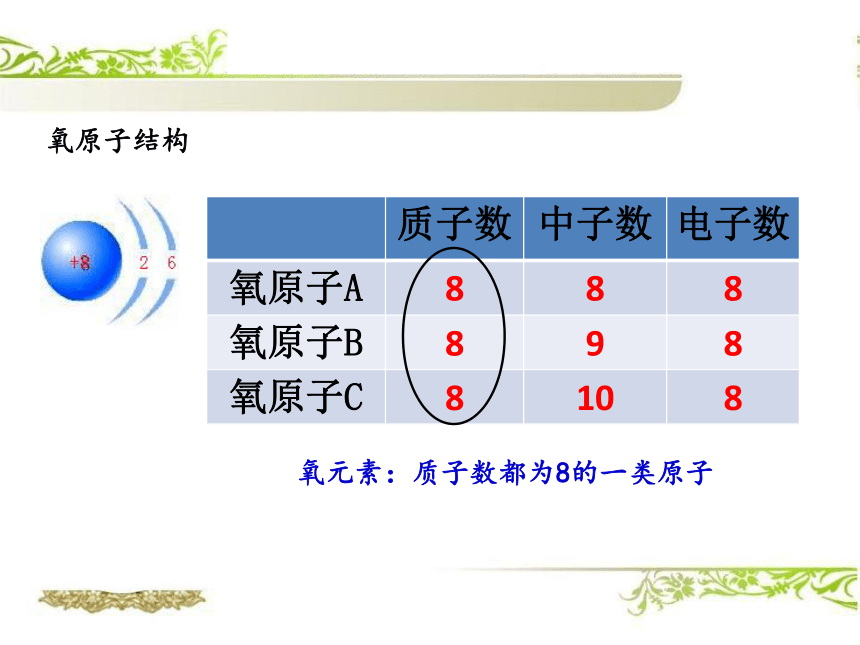 氧原子结构

+8 2 6

| | 质子数 | 中子数 | 电子数 |
|---|---|---|---|
| 氧原子A | 8 | 8 | 8 |
| 氧原子B | 8 | 9 | 8 |
| 氧原子C | 8 | 10 | 8 |

氧元素：质子数都为8的一类原子